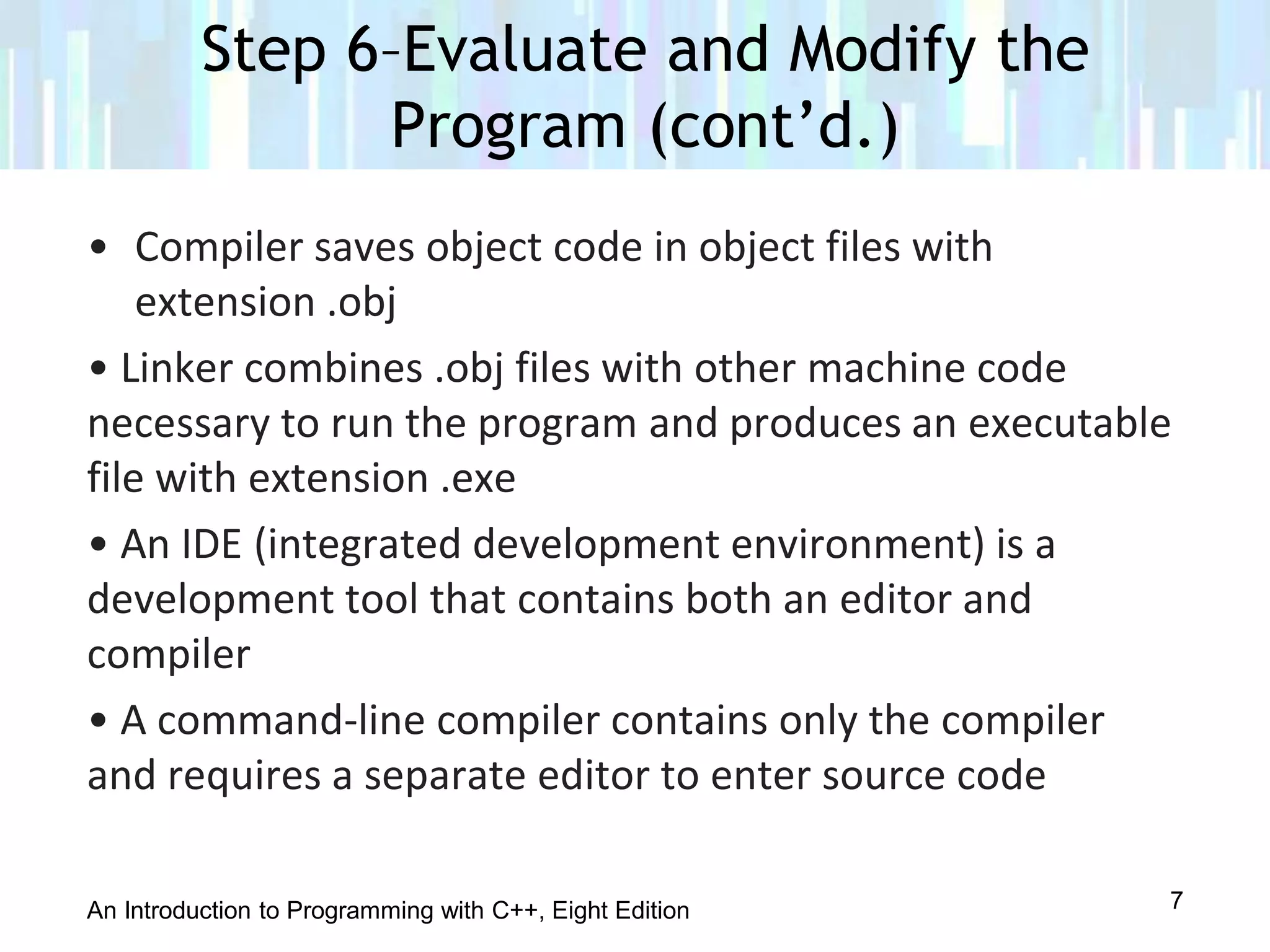 Step 6–Evaluate and Modify the Program (cont’d.)

• Compiler saves object code in object files with extension .obj

• Linker combines .obj files with other machine code necessary to run the program and produces an executable file with extension .exe

• An IDE (integrated development environment) is a development tool that contains both an editor and compiler

• A command-line compiler contains only the compiler and requires a separate editor to enter source code

An Introduction to Programming with C++, Eight Edition

7